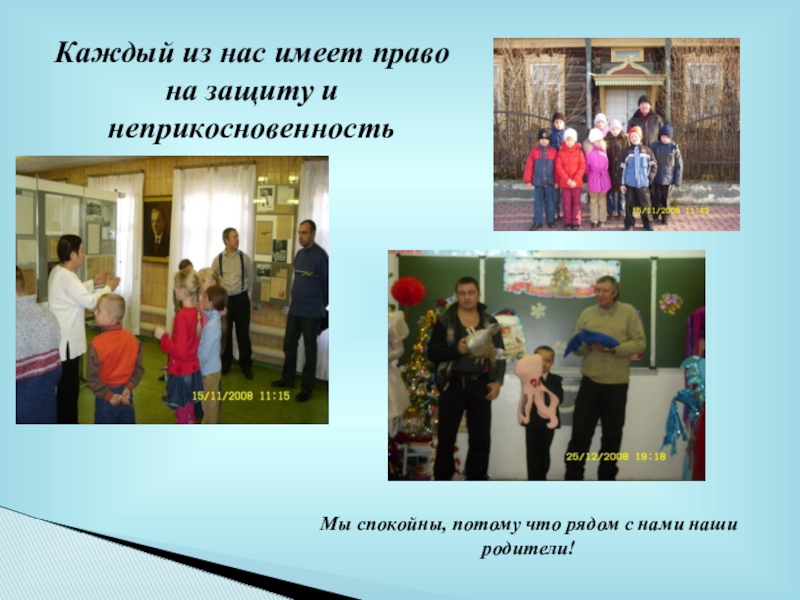 Каждый из нас имеет право на защиту и неприкосновенность

15/11/2008 11:43

15/11/2008 11:15

25/12/2008 19:18

Мы спокойны, потому что рядом с нами наши родители!